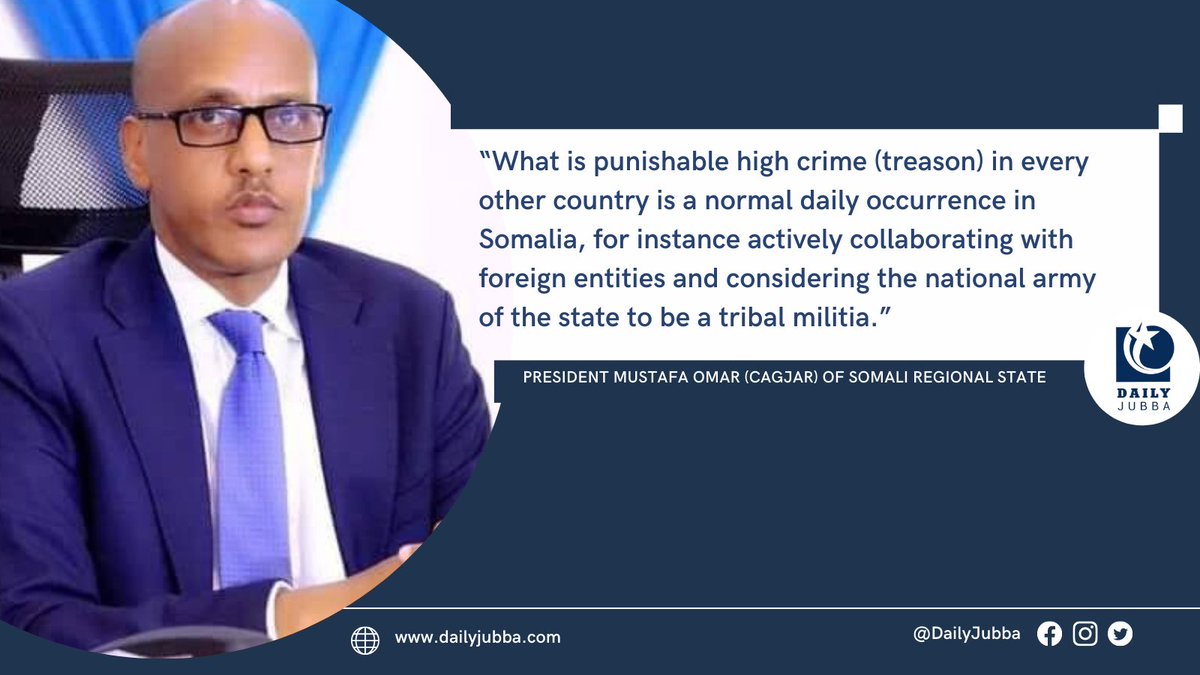 “What is punishable high crime (treason) in every other country is a normal daily occurrence in Somalia, for instance actively collaborating with foreign entities and considering the national army of the state to be a tribal militia.”

PRESIDENT MUSTAFA OMAR (CAGJAR) OF SOMALI REGIONAL STATE

DAILY JUBBA

www.dailyjubba.com

@DailyJubba